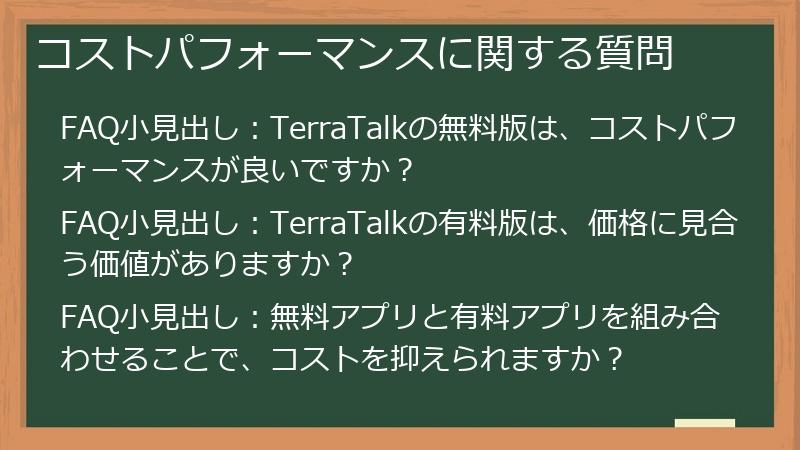 コストパフォーマンスに関する質問

FAQ小見出し：TerraTalkの無料版は、コストパフォーマンスが良いですか？

FAQ小見出し：TerraTalkの有料版は、価格に見合う価値がありますか？

FAQ小見出し：無料アプリと有料アプリを組み合わせることで、コストを抑えられますか？